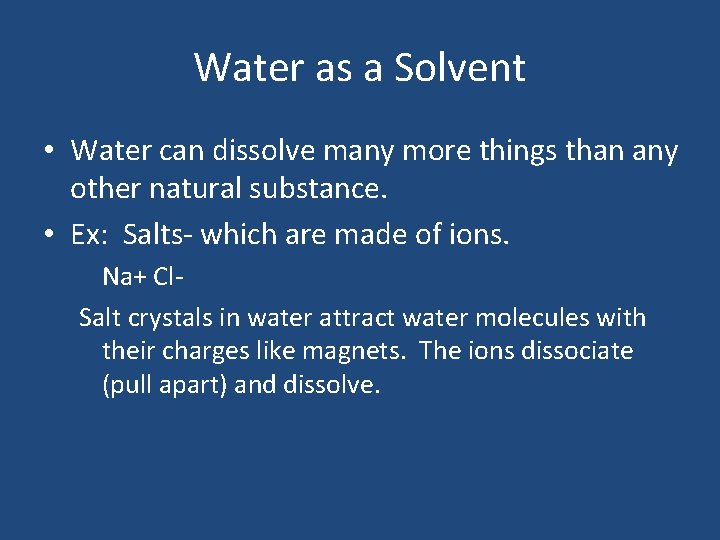 Water as a Solvent

• Water can dissolve many more things than any other natural substance.

• Ex: Salts- which are made of ions.

Na+ Cl-

Salt crystals in water attract water molecules with their charges like magnets. The ions dissociate (pull apart) and dissolve.